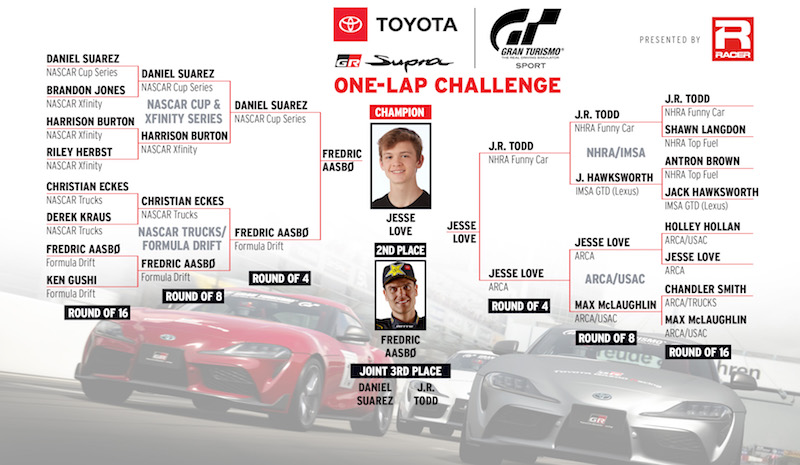 TOYOTA

GR Supra

GRAN TURISMO
THE REAL DRIVING SIMULATOR
SPORT

PRESENTED BY

R RACER

ONE-LAP CHALLENGE

DANIEL SUAREZ
NASCAR Cup Series

BRANDON JONES
NASCAR Xfinity

HARRISON BURTON
NASCAR Xfinity

RILEY HERBST
NASCAR Xfinity

CHRISTIAN ECKES
NASCAR Trucks

DEREK KRAUS
NASCAR Trucks

FREDRIC AASBØ
Formula Drift

KEN GUSHI
Formula Drift

ROUND OF 16

DANIEL SUAREZ
NASCAR Cup Series

NASCAR CUP & XFINITY SERIES

HARRISON BURTON
NASCAR Xfinity

CHRISTIAN ECKES
NASCAR Trucks

NASCAR TRUCKS/ FORMULA DRIFT

FREDRIC AASBØ
Formula Drift

ROUND OF 8

DANIEL SUAREZ
NASCAR Cup Series

FREDRIC AASBØ
Formula Drift

ROUND OF 4

FREDRIC AASBØ

CHAMPION

JESSE LOVE

2ND PLACE

FREDRIC AASBØ

JOINT 3RD PLACE

DANIEL SUAREZ

J.R. TODD

JESSE LOVE

J.R. TODD
NHRA Funny Car

JESSE LOVE
ARCA

ROUND OF 4

J.R. TODD
NHRA Funny Car

NHRA/IMSA

J. HAWKSWORTH
IMSA GTD (Lexus)

JESSE LOVE
ARCA

ARCA/USAC

MAX McLAUGHLIN
ARCA/USAC

ROUND OF 8

J.R. TODD
NHRA Funny Car

SHAWN LANGDON
NHRA Top Fuel

ANTRON BROWN
NHRA Top Fuel

JACK HAWKSWORTH
IMSA GTD (Lexus)

HOLLEY HOLLAN
ARCA/USAC

JESSE LOVE
ARCA

CHANDLER SMITH
ARCA/TRUCKS

MAX McLAUGHLIN
ARCA/USAC

ROUND OF 16